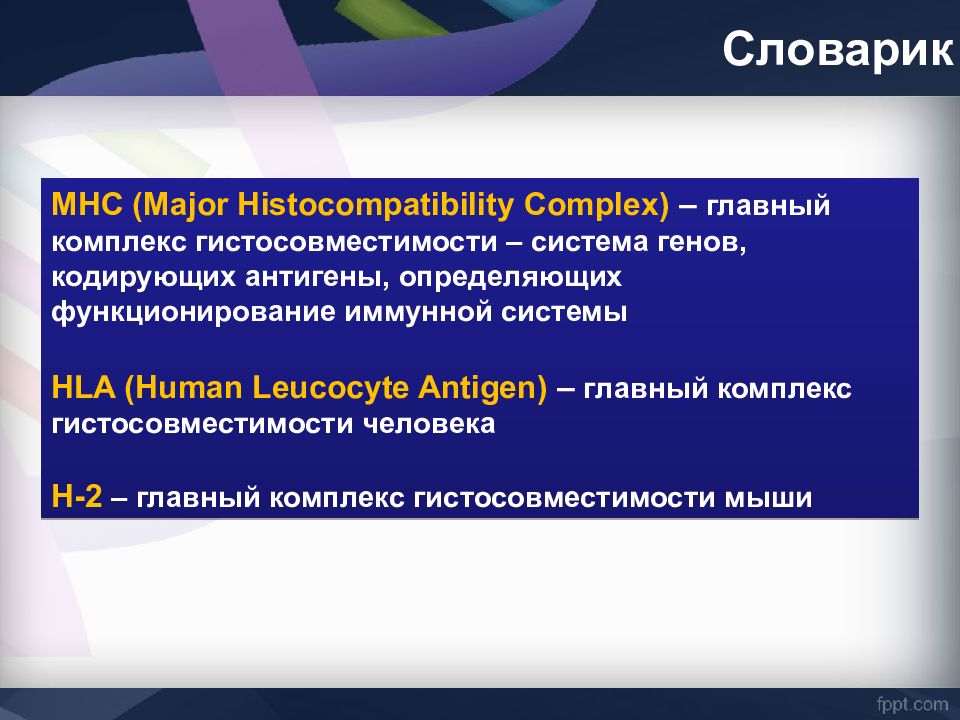 Словарик

MHC (Major Histocompatibility Complex) – главный комплекс гистосовместимости – система генов, кодирующих антигены, определяющих функционирование иммунной системы

HLA (Human Leucocyte Antigen) – главный комплекс гистосовместимости человека

H-2 – главный комплекс гистосовместимости мыши

fppt.com